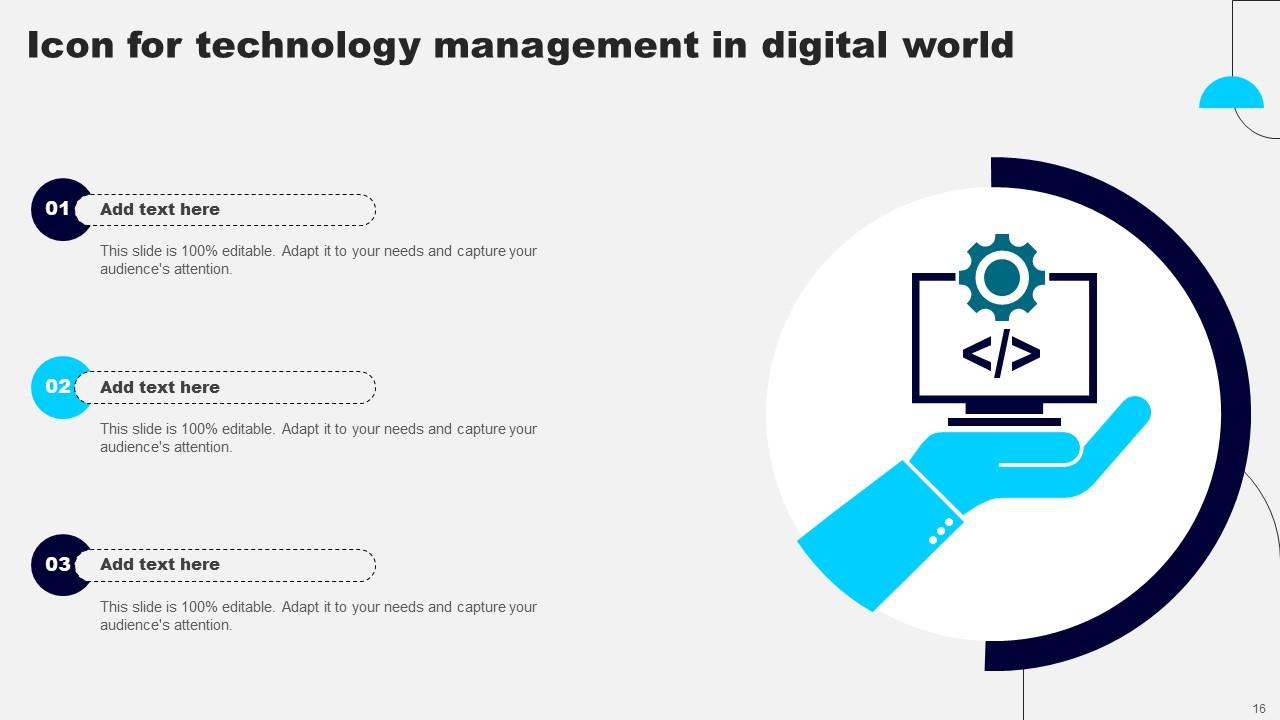 Icon for technology management in digital world

01 Add text here

This slide is 100% editable. Adapt it to your needs and capture your audience's attention.

02 Add text here

This slide is 100% editable. Adapt it to your needs and capture your audience's attention.

03 Add text here

This slide is 100% editable. Adapt it to your needs and capture your audience's attention.

</>

16